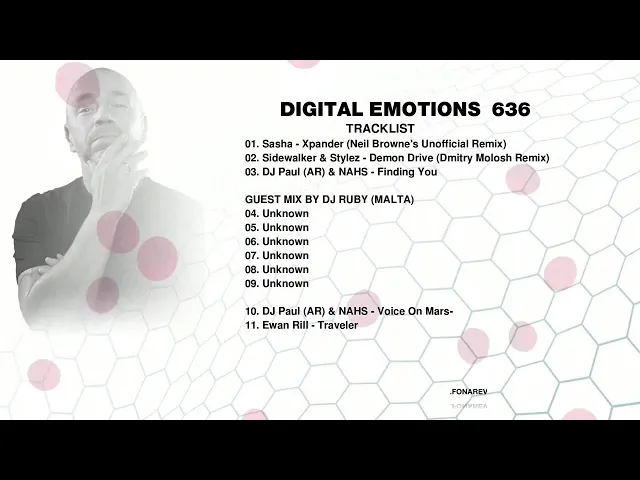 DIGITAL EMOTIONS 636
TRACKLIST
01. Sasha - Xpander (Neil Browne's Unofficial Remix)
02. Sidewalker & Stylez - Demon Drive (Dmitry Molosh Remix)
03. DJ Paul (AR) & NAHS - Finding You

GUEST MIX BY DJ RUBY (MALTA)
04. Unknown
05. Unknown
06. Unknown
07. Unknown
08. Unknown
09. Unknown

10. DJ Paul (AR) & NAHS - Voice On Mars-
11. Ewan Rill - Traveler

.FONAREV